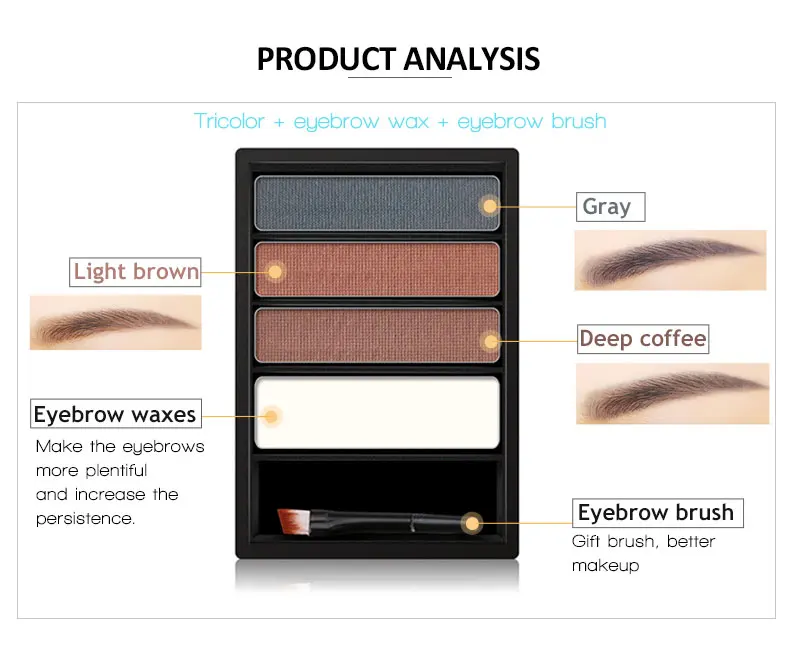 PRODUCT ANALYSIS

Tricolor + eyebrow wax + eyebrow brush

Gray

Light brown

Deep coffee

Eyebrow waxes

Make the eyebrows more plentiful and increase the persistence.

Eyebrow brush

Gift brush, better makeup